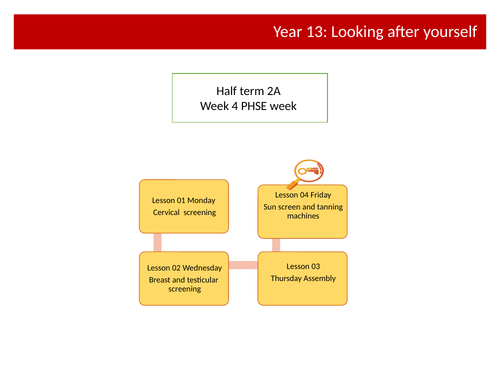 Year 13: Looking after yourself

Half term 2A
Week 4 PHSE week

Lesson 01 Monday
Cervical screening

Lesson 02 Wednesday
Breast and testicular screening

Lesson 03
Thursday Assembly

Lesson 04 Friday
Sun screen and tanning machines